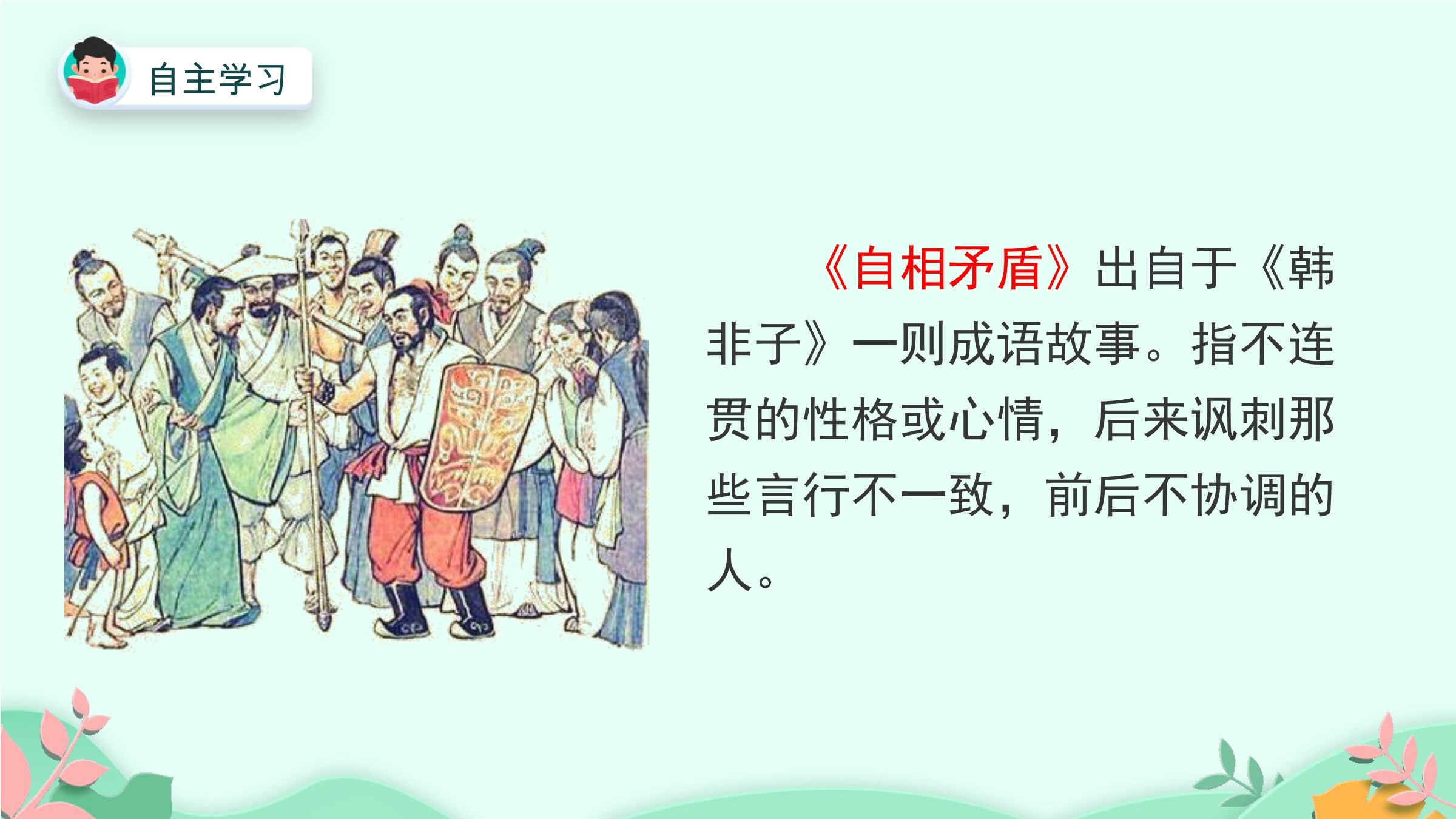 自主学习

《自相矛盾》出自于《韩非子》一则成语故事。指不连贯的性格或心情，后来讽刺那些言行不一致，前后不协调的人。